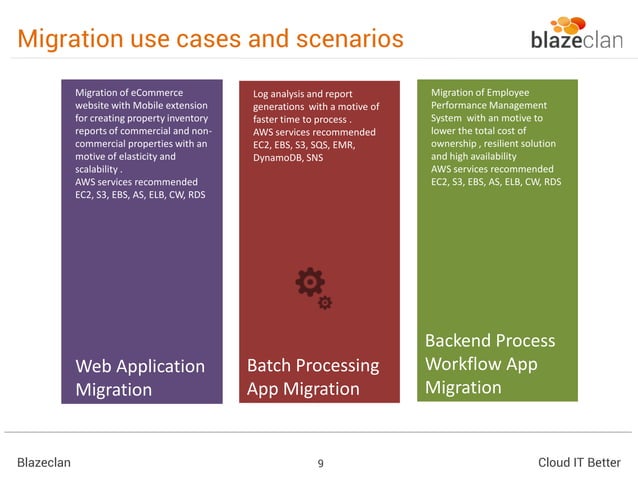 Migration use cases and scenarios

blazeclan

Migration of eCommerce website with Mobile extension for creating property inventory reports of commercial and non-commercial properties with an motive of elasticity and scalability .
AWS services recommended
EC2, S3, EBS, AS, ELB, CW, RDS

Web Application Migration

Log analysis and report generations with a motive of faster time to process .
AWS services recommended
EC2, EBS, S3, SQS, EMR, DynamoDB, SNS

Batch Processing App Migration

Migration of Employee Performance Management System with an motive to lower the total cost of ownership , resilient solution and high availability
AWS services recommended
EC2, S3, EBS, AS, ELB, CW, RDS

Backend Process Workflow App Migration

Blazeclan

9

Cloud IT Better